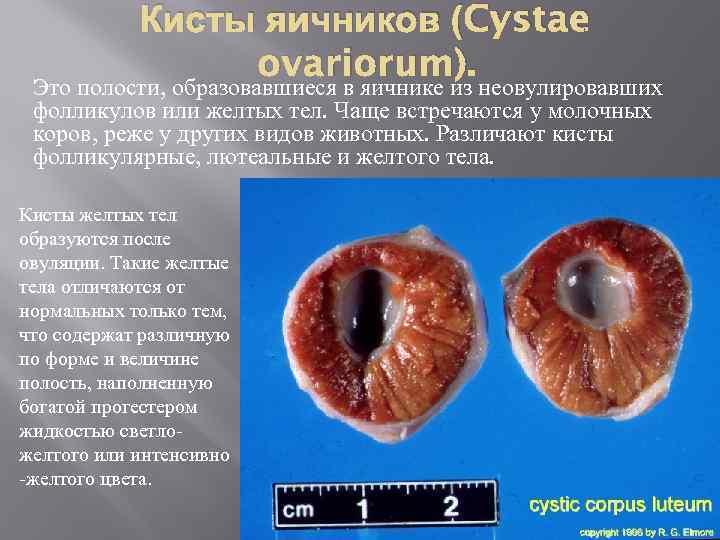 Кисты яичников (Cystae ovariorum).

Это полости, образовавшиеся в яичнике из неовулировавших фолликулов или желтых тел. Чаще встречаются у молочных коров, реже у других видов животных. Различают кисты фолликулярные, лютеальные и желтого тела.

Кисты желтых тел образуются после овуляции. Такие желтые тела отличаются от нормальных только тем, что содержат различную по форме и величине полость, наполненную богатой прогестером жидкостью светло-желтого или интенсивно -желтого цвета.

cm 1 2

cystic corpus luteum

copyright 1996 by R. G. Elmore